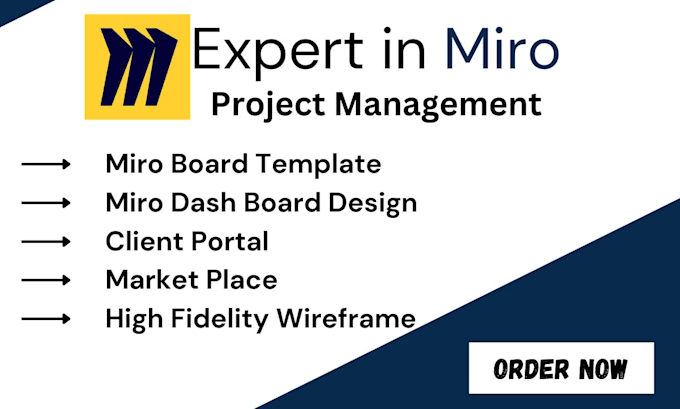 Expert in Miro
Project Management

Miro Board Template
Miro Dash Board Design
Client Portal
Market Place
High Fidelity Wireframe

ORDER NOW